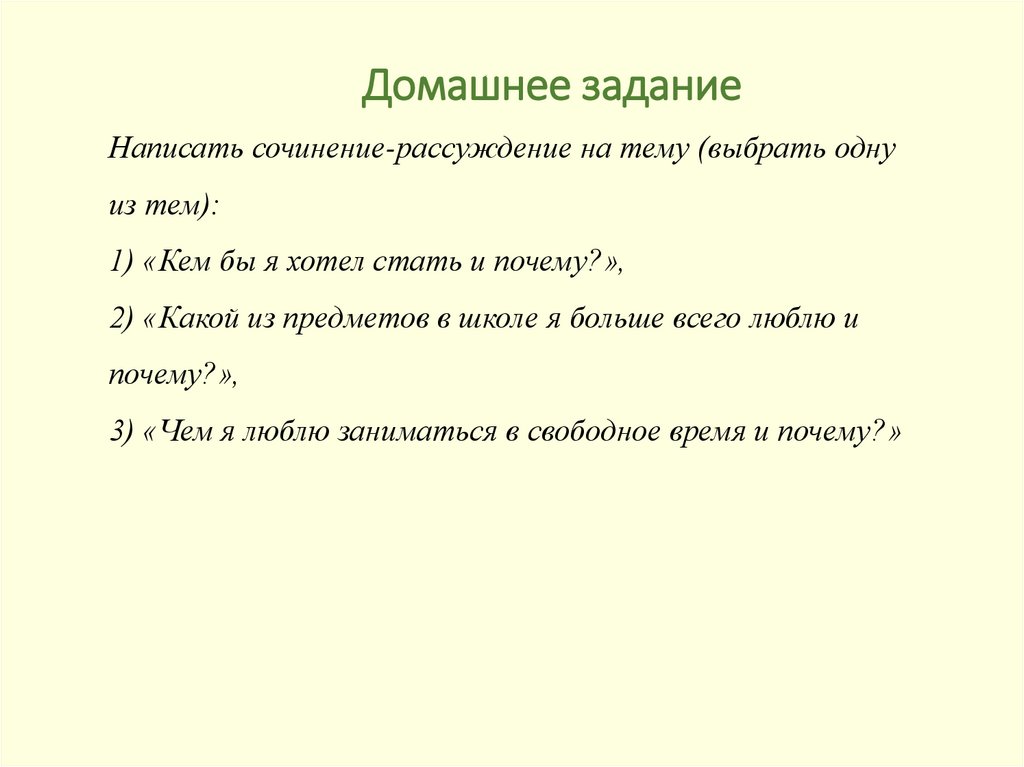 Домашнее задание

Написать сочинение-рассуждение на тему (выбрать одну из тем):

1) «Кем бы я хотел стать и почему?»,

2) «Какой из предметов в школе я больше всего люблю и почему?»,

3) «Чем я люблю заниматься в свободное время и почему?»